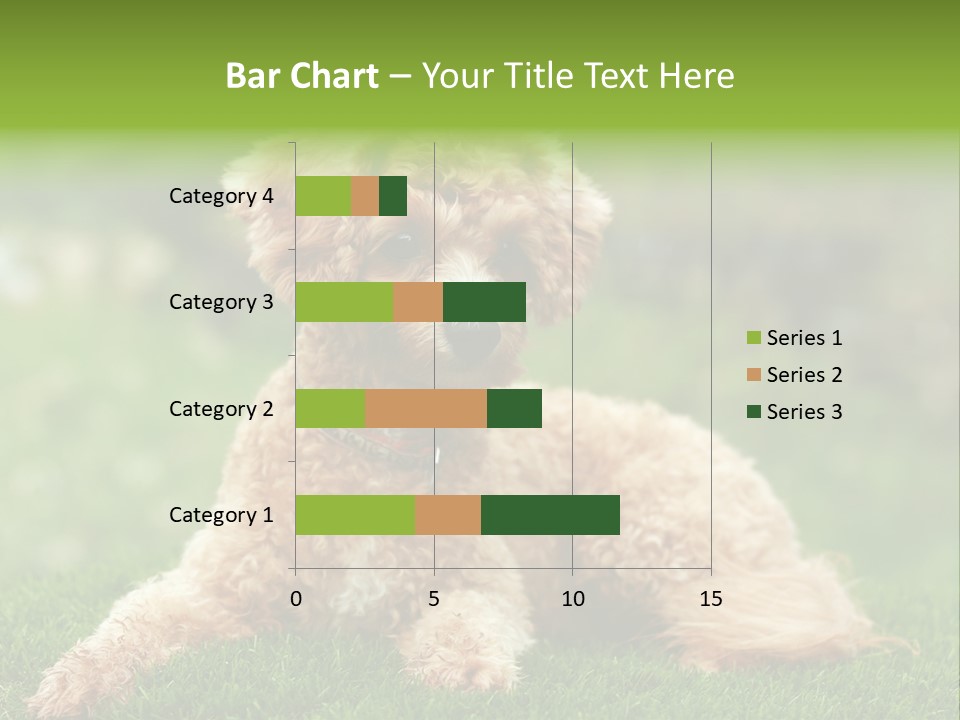 Bar Chart – Your Title Text Here

Category 4
Category 3
Category 2
Category 1

0
5
10
15

Series 1
Series 2
Series 3